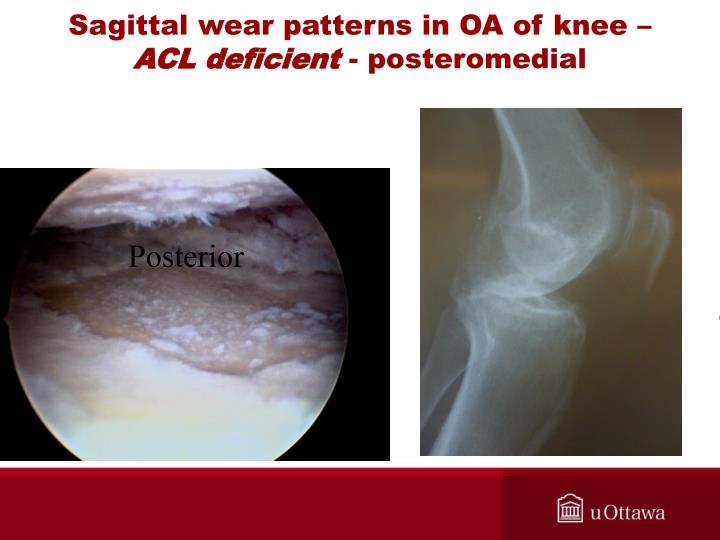 Sagittal wear patterns in OA of knee – ACL deficient - posteromedial

Posterior

uOttawa